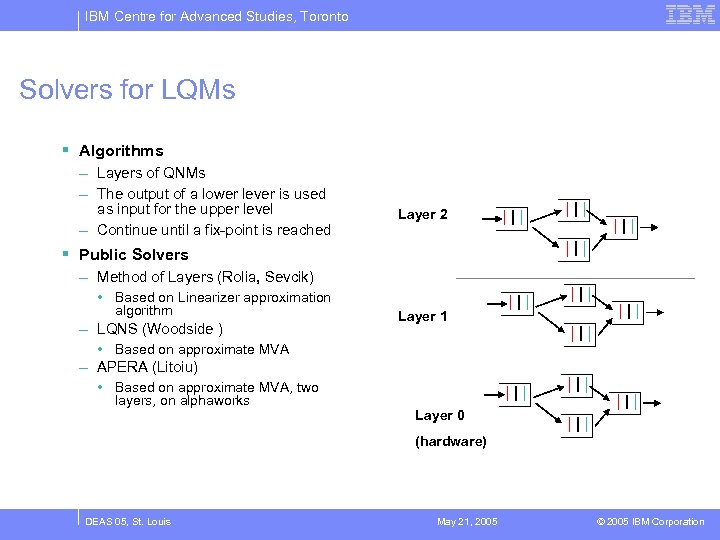 IBM Centre for Advanced Studies, Toronto

IBM

Solvers for LQMs

▪ Algorithms
– Layers of QNMs
– The output of a lower lever is used as input for the upper level
– Continue until a fix-point is reached

▪ Public Solvers
– Method of Layers (Rolia, Sevcik)
• Based on Linearizer approximation algorithm
– LQNS (Woodside )
• Based on approximate MVA
– APERA (Litoiu)
• Based on approximate MVA, two layers, on alphaworks

Layer 2

Layer 1

Layer 0
(hardware)

DEAS 05, St. Louis

May 21, 2005

© 2005 IBM Corporation